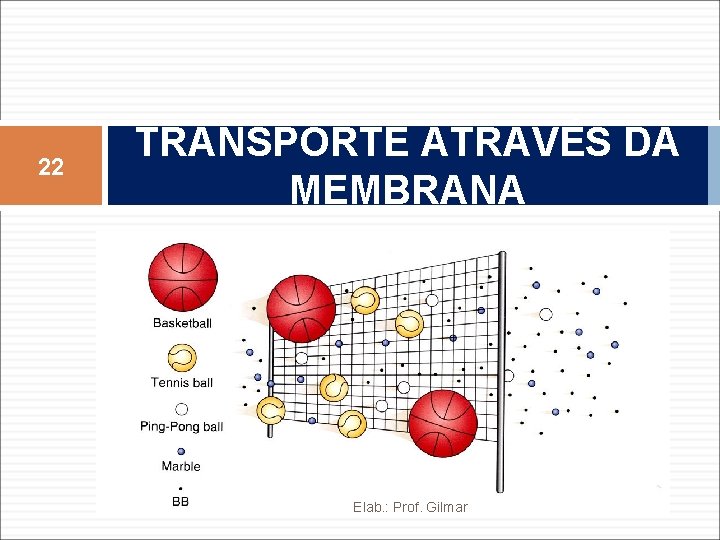 22

TRANSPORTE ATRAVES DA MEMBRANA

Basketball

Tennis ball

Ping-Pong ball

Marble

BB

Elab.: Prof. Gilmar